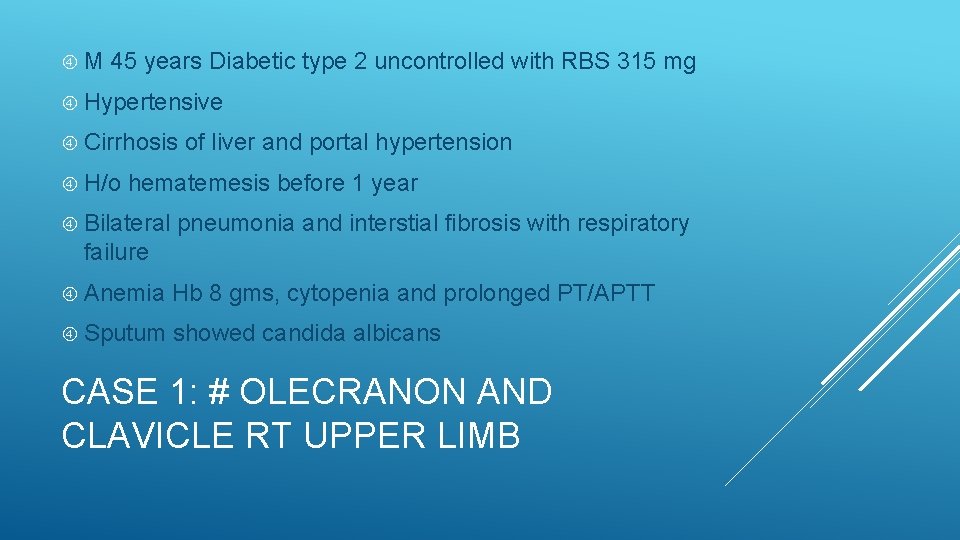 M 45 years Diabetic type 2 uncontrolled with RBS 315 mg

Hypertensive

Cirrhosis of liver and portal hypertension

H/o hematemesis before 1 year

Bilateral pneumonia and interstial fibrosis with respiratory failure

Anemia Hb 8 gms, cytopenia and prolonged PT/APTT

Sputum showed candida albicans

CASE 1: # OLECRANON AND CLAVICLE RT UPPER LIMB